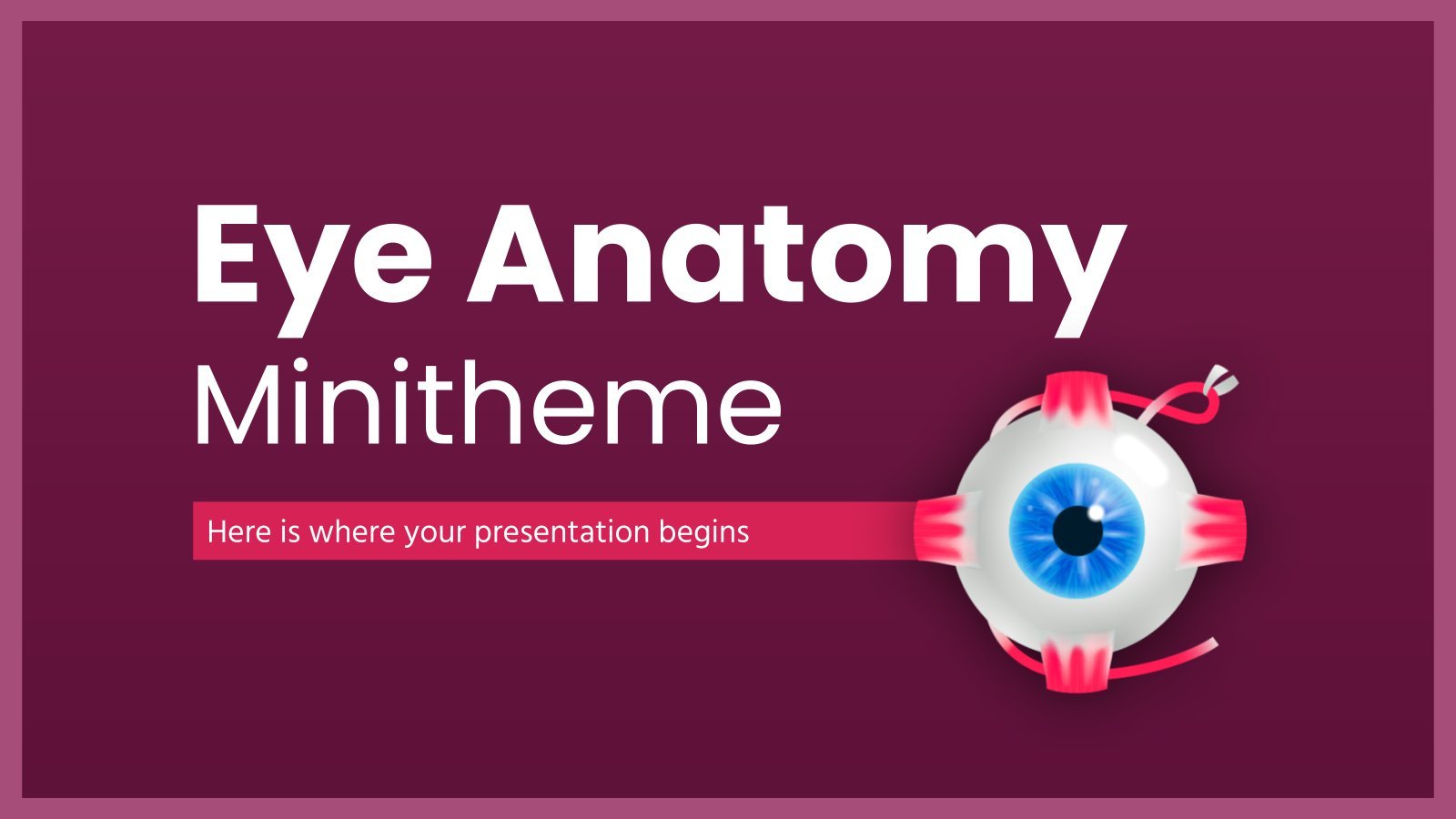 Eye Anatomy
Minitheme

Here is where your presentation begins